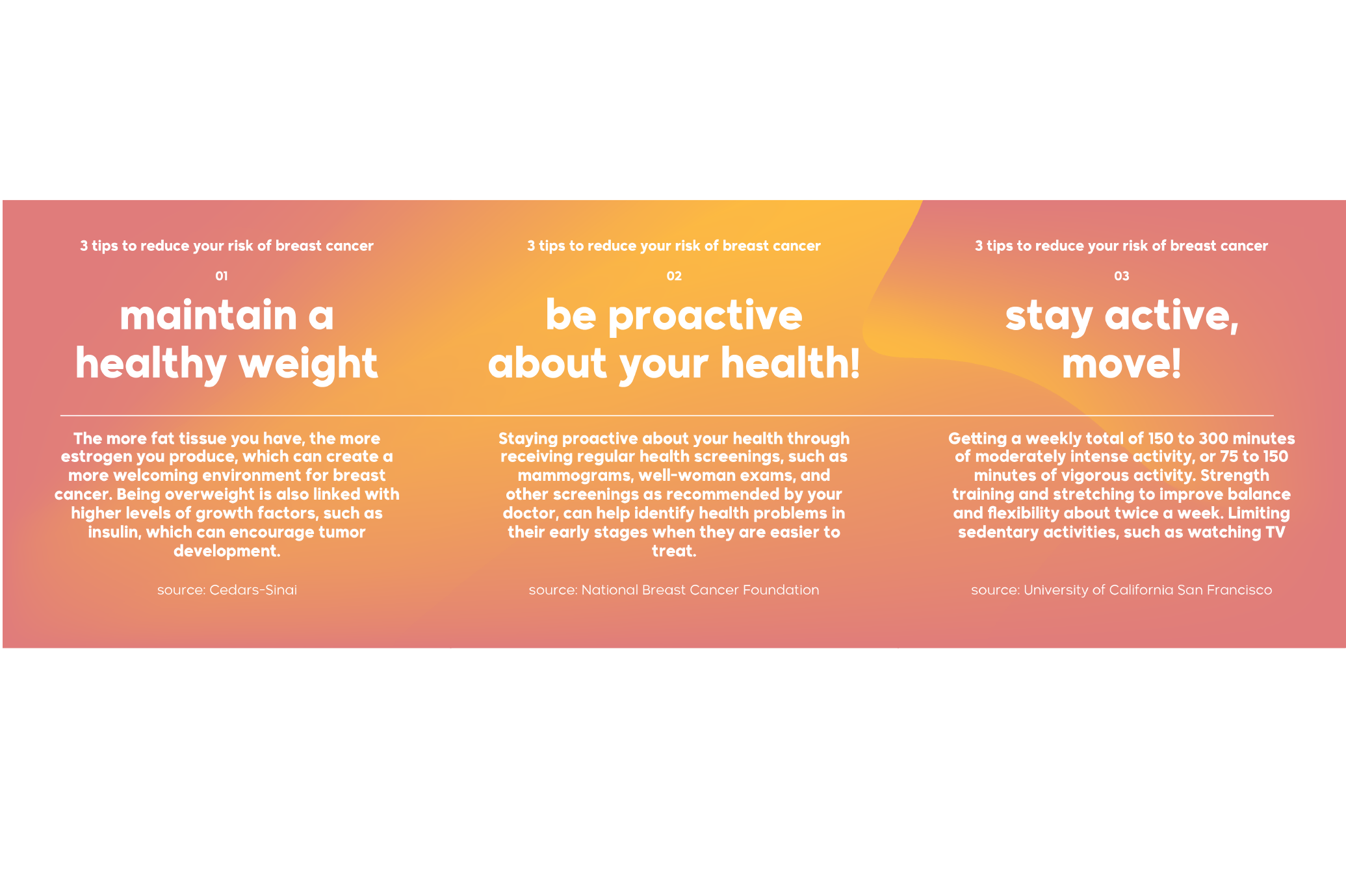 3 tips to reduce your risk of breast cancer

01

maintain a healthy weight

The more fat tissue you have, the more estrogen you produce, which can create a more welcoming environment for breast cancer. Being overweight is also linked with higher levels of growth factors, such as insulin, which can encourage tumor development.

source: Cedars-Sinai

3 tips to reduce your risk of breast cancer

02

be proactive about your health!

Staying proactive about your health through receiving regular health screenings, such as mammograms, well-woman exams, and other screenings as recommended by your doctor, can help identify health problems in their early stages when they are easier to treat.

source: National Breast Cancer Foundation

3 tips to reduce your risk of breast cancer

03

stay active, move!

Getting a weekly total of 150 to 300 minutes of moderately intense activity, or 75 to 150 minutes of vigorous activity. Strength training and stretching to improve balance and flexibility about twice a week. Limiting sedentary activities, such as watching TV

source: University of California San Francisco